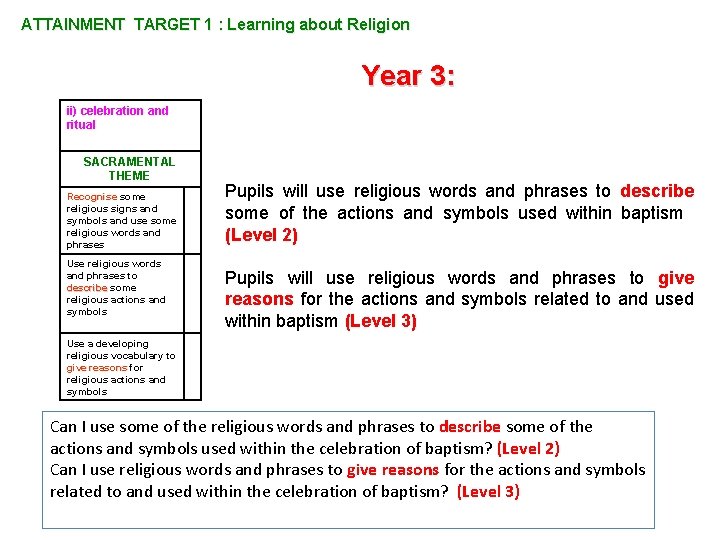 ATTAINMENT TARGET 1 : Learning about Religion

Year 3:

| ii) celebration and ritual | |
|---|---|
| SACRAMENTAL THEME | |
| Recognise some religious signs and symbols and use some religious words and phrases | |
| Use religious words and phrases to describe some religious actions and symbols | |
| Use a developing religious vocabulary to give reasons for religious actions and symbols | |

Pupils will use religious words and phrases to describe some of the actions and symbols used within baptism (Level 2)

Pupils will use religious words and phrases to give reasons for the actions and symbols related to and used within baptism (Level 3)

Can I use some of the religious words and phrases to describe some of the actions and symbols used within the celebration of baptism? (Level 2)
Can I use religious words and phrases to give reasons for the actions and symbols related to and used within the celebration of baptism? (Level 3)